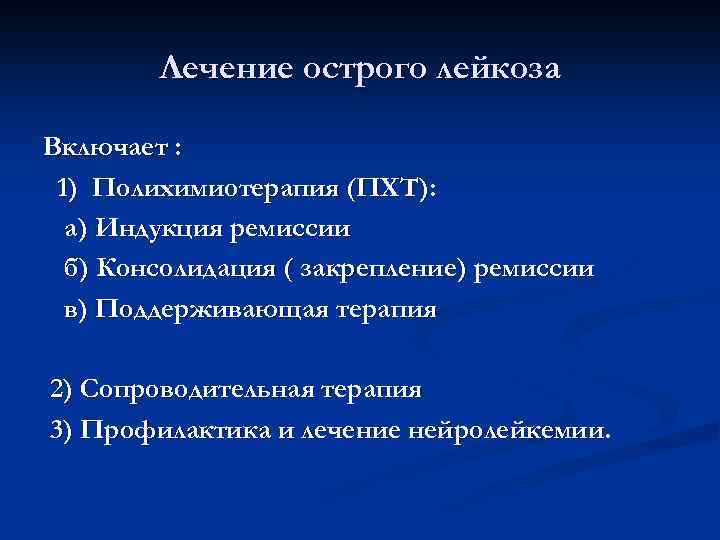 Лечение острого лейкоза

Включает :
1) Полихимиотерапия (ПХТ):
а) Индукция ремиссии
б) Консолидация ( закрепление) ремиссии
в) Поддерживающая терапия

2) Сопроводительная терапия
3) Профилактика и лечение нейролейкемии.